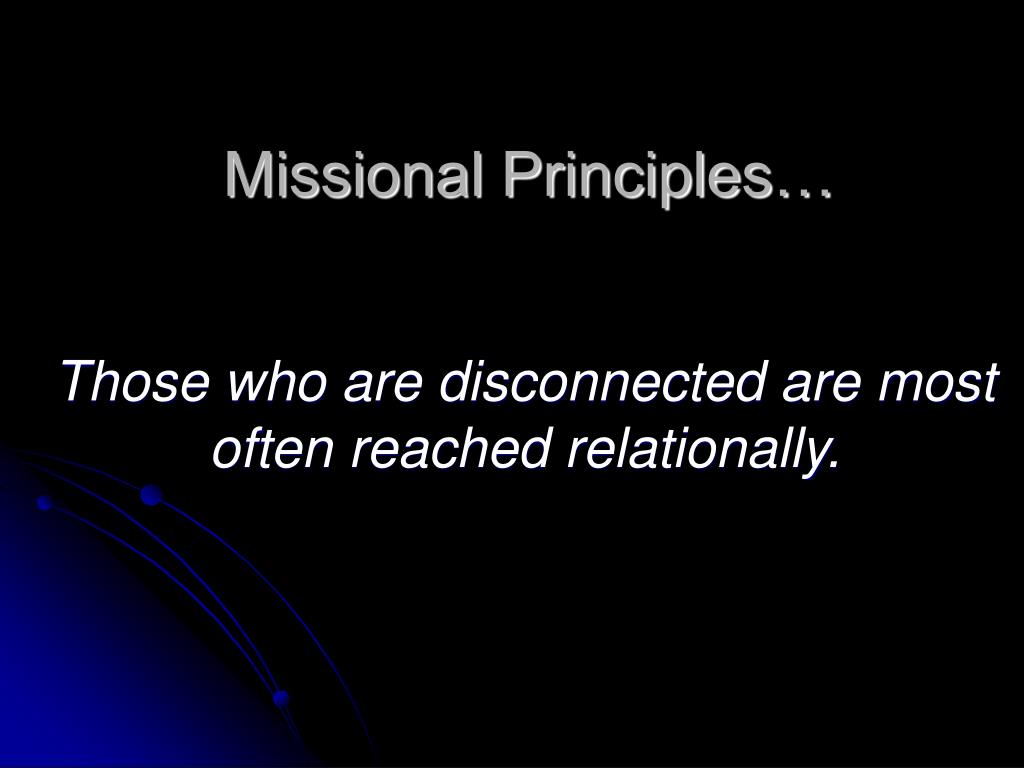 Missional Principles…

Those who are disconnected are most often reached relationally.